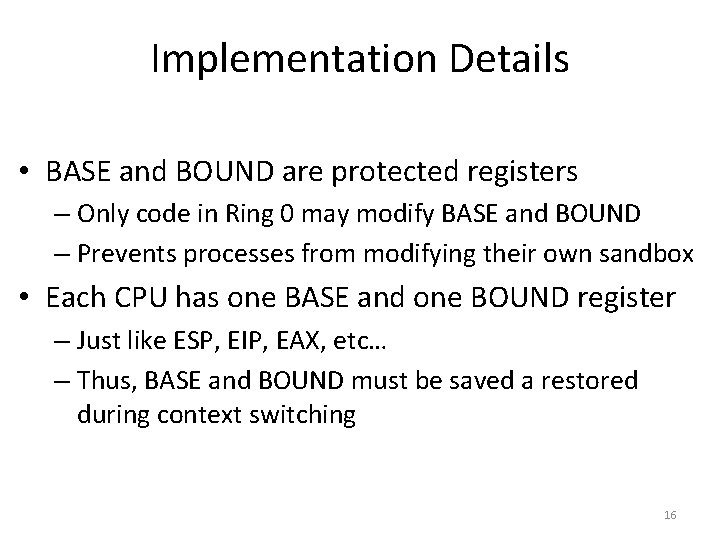 Implementation Details

• BASE and BOUND are protected registers
 – Only code in Ring 0 may modify BASE and BOUND
 – Prevents processes from modifying their own sandbox
• Each CPU has one BASE and one BOUND register
 – Just like ESP, EIP, EAX, etc…
 – Thus, BASE and BOUND must be saved a restored during context switching

16